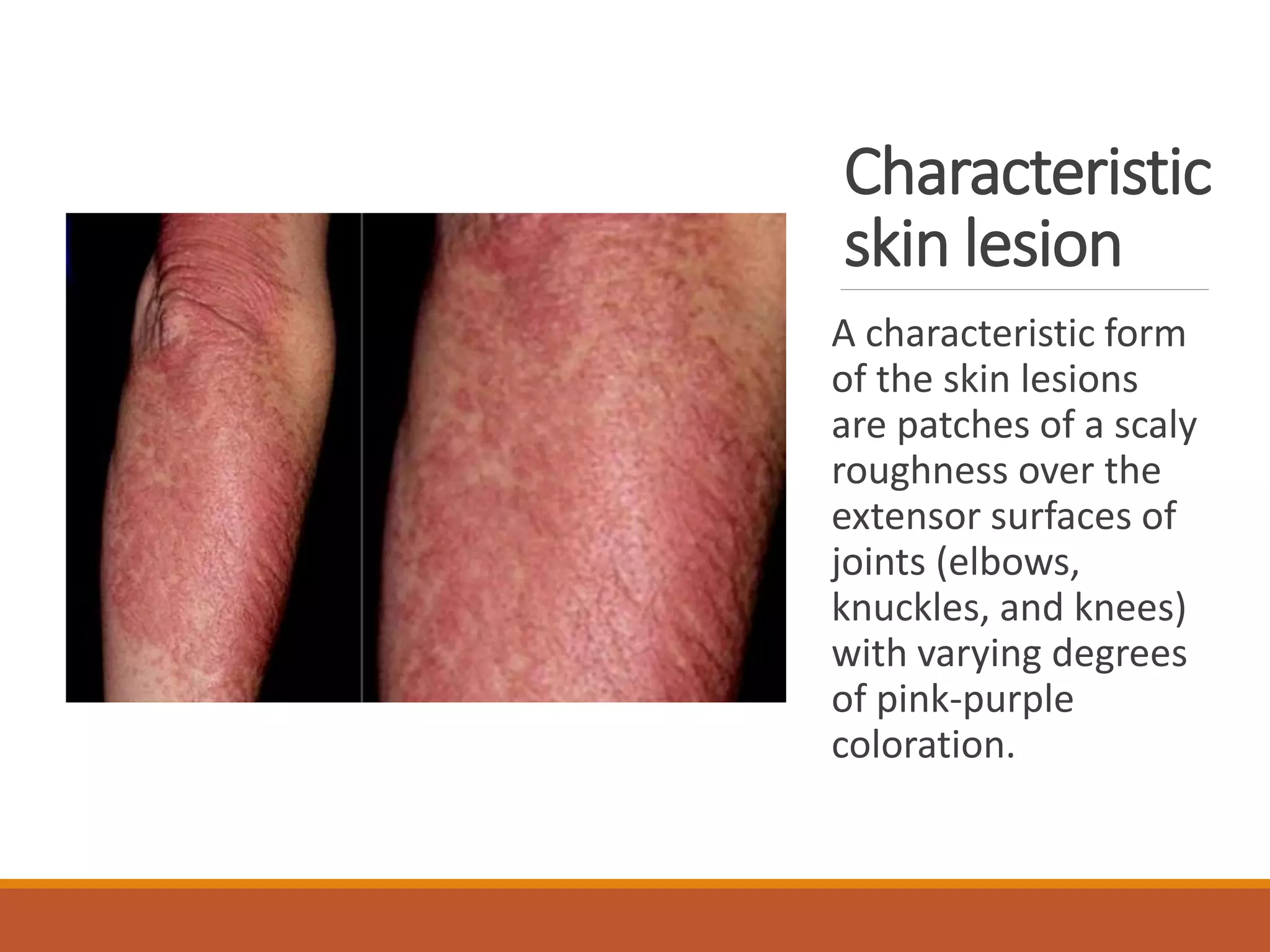 Characteristic skin lesion

A characteristic form of the skin lesions are patches of a scaly roughness over the extensor surfaces of joints (elbows, knuckles, and knees) with varying degrees of pink-purple coloration.